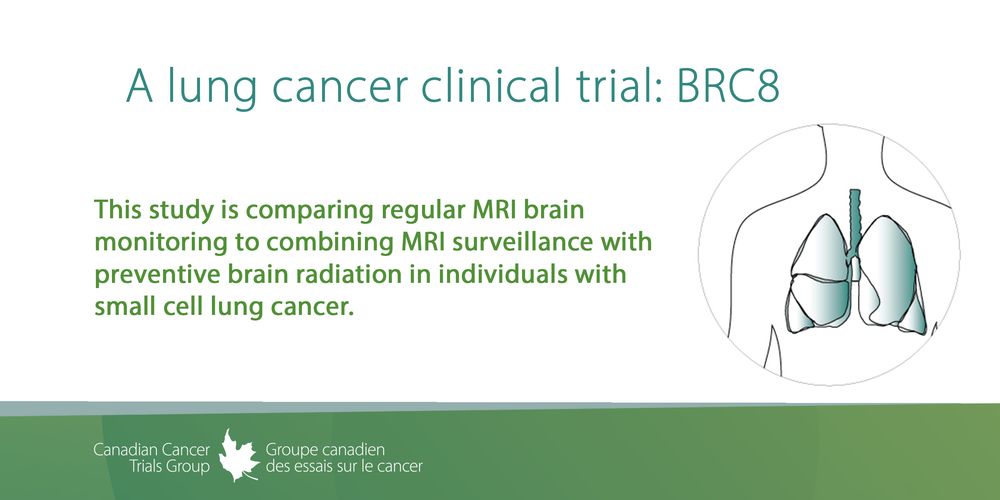 A lung cancer clinical trial: BRC8

This study is comparing regular MRI brain monitoring to combining MRI surveillance with preventive brain radiation in individuals with small cell lung cancer.

Canadian Cancer Trials Group

Groupe canadien des essais sur le cancer